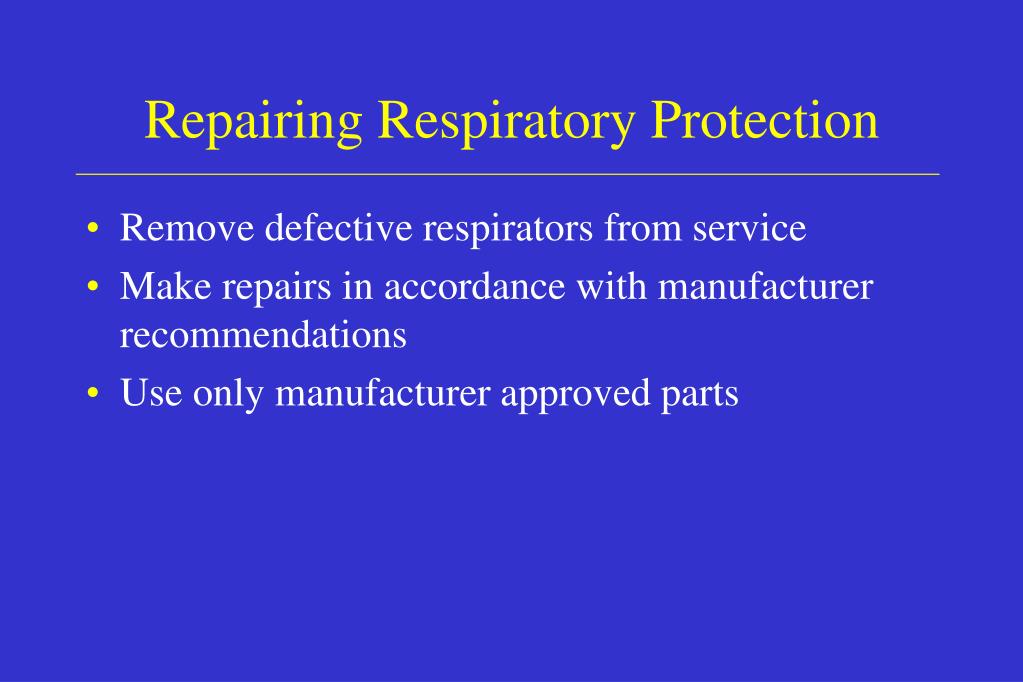 Repairing Respiratory Protection

• Remove defective respirators from service
• Make repairs in accordance with manufacturer recommendations
• Use only manufacturer approved parts